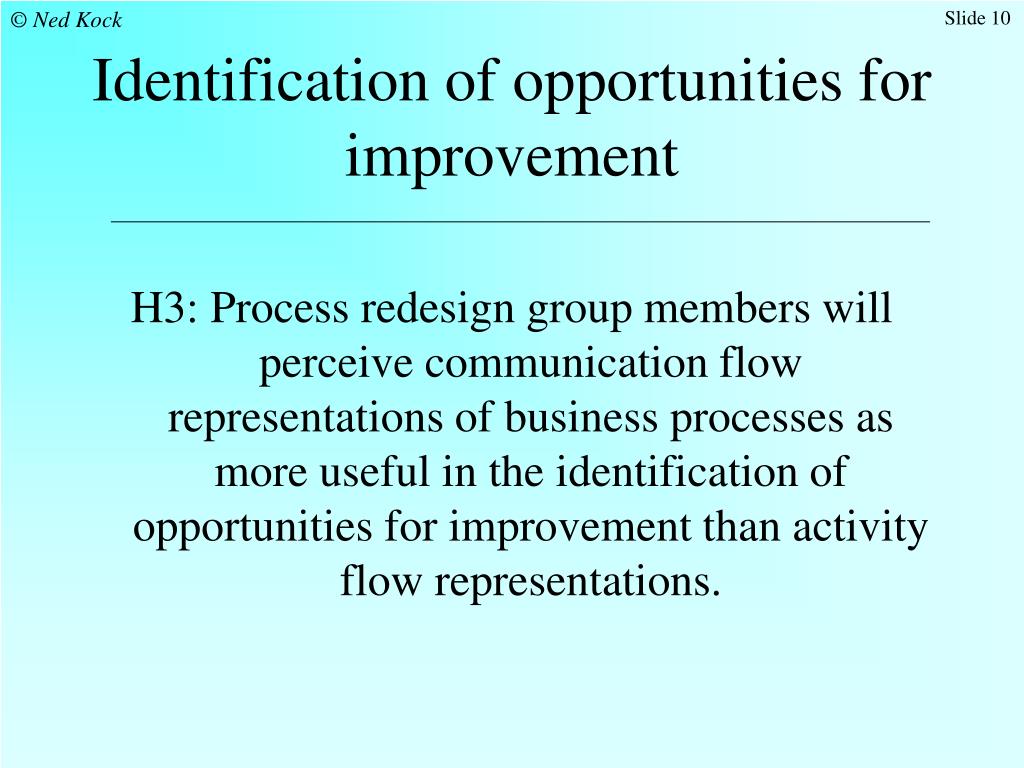 © Ned Kock

Slide 10

Identification of opportunities for improvement

H3: Process redesign group members will perceive communication flow representations of business processes as more useful in the identification of opportunities for improvement than activity flow representations.